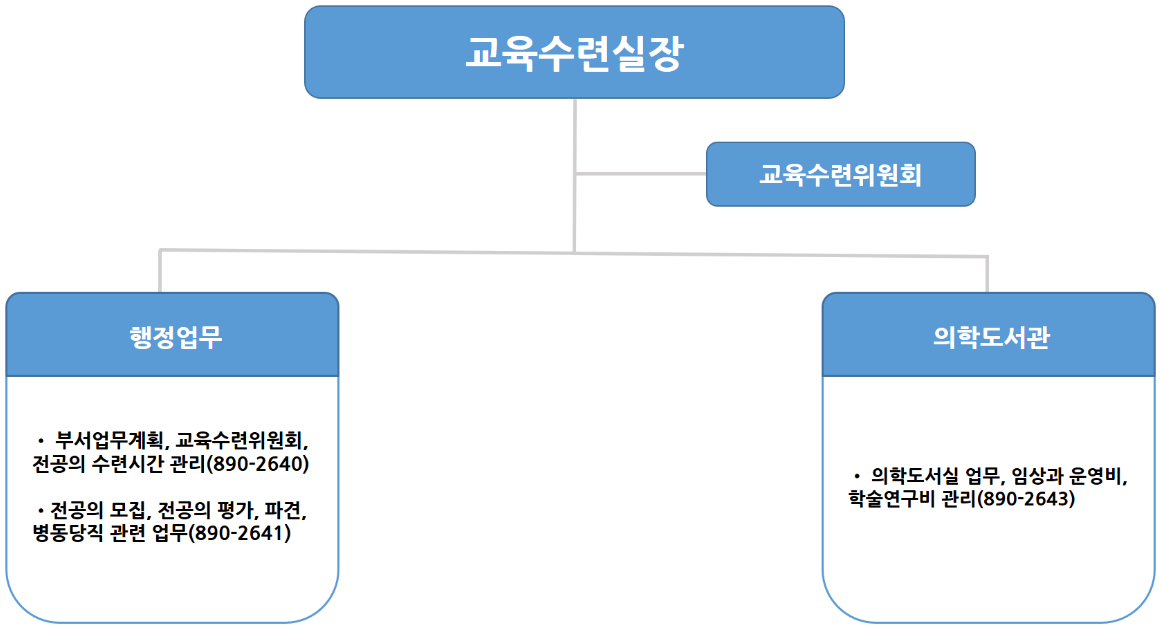 교육수련실장

교육수련위원회

행정업무

• 부서업무계획, 교육수련위원회, 전공의 수련시간 관리(890-2640)

• 전공의 모집, 전공의 평가, 파견, 병동당직 관련 업무(890-2641)

의학도서관

• 의학도서실 업무, 임상과 운영비, 학술연구비 관리(890-2643)